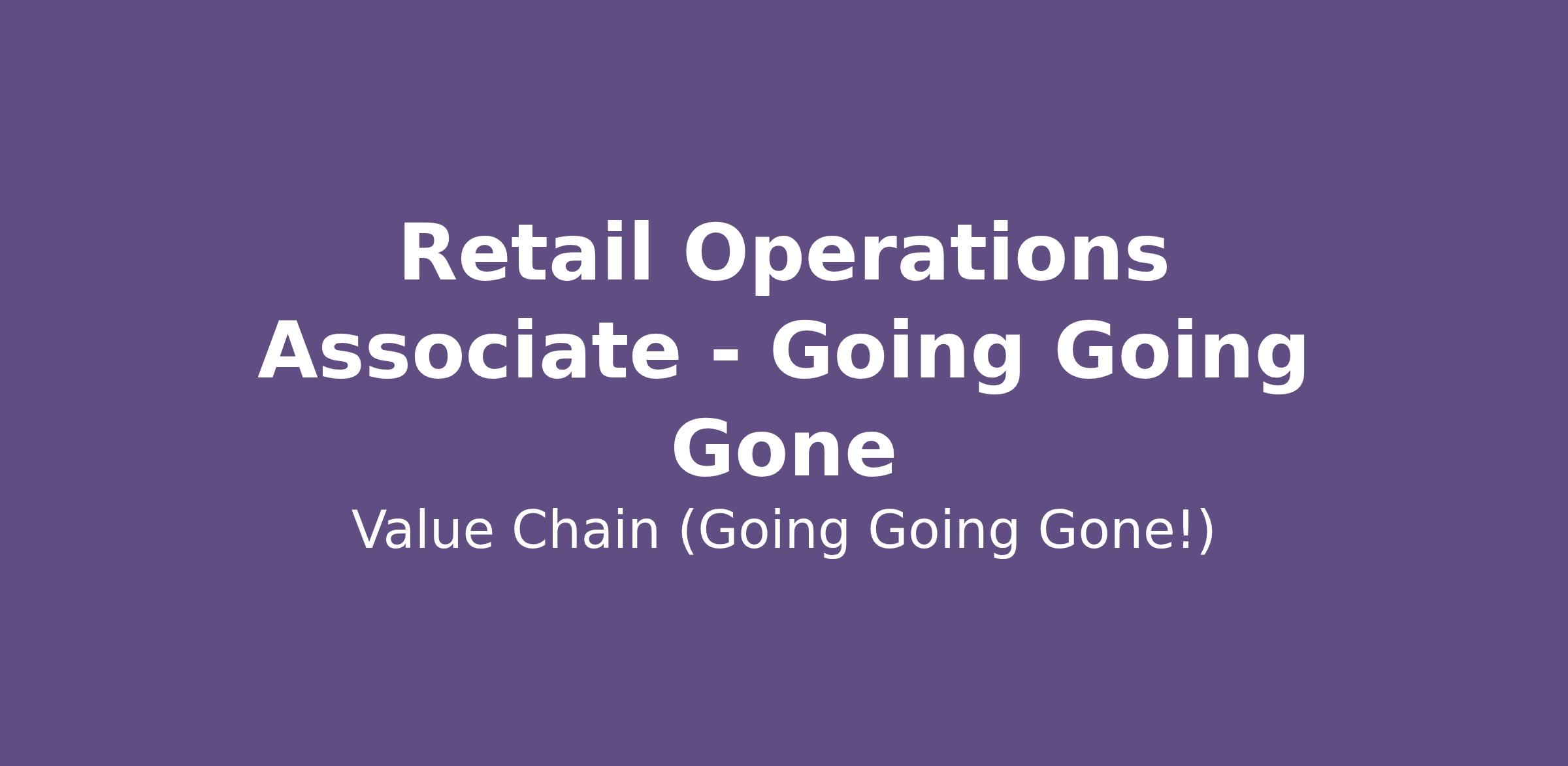 Retail Operations Associate - Going Going Gone

Value Chain (Going Going Gone!)